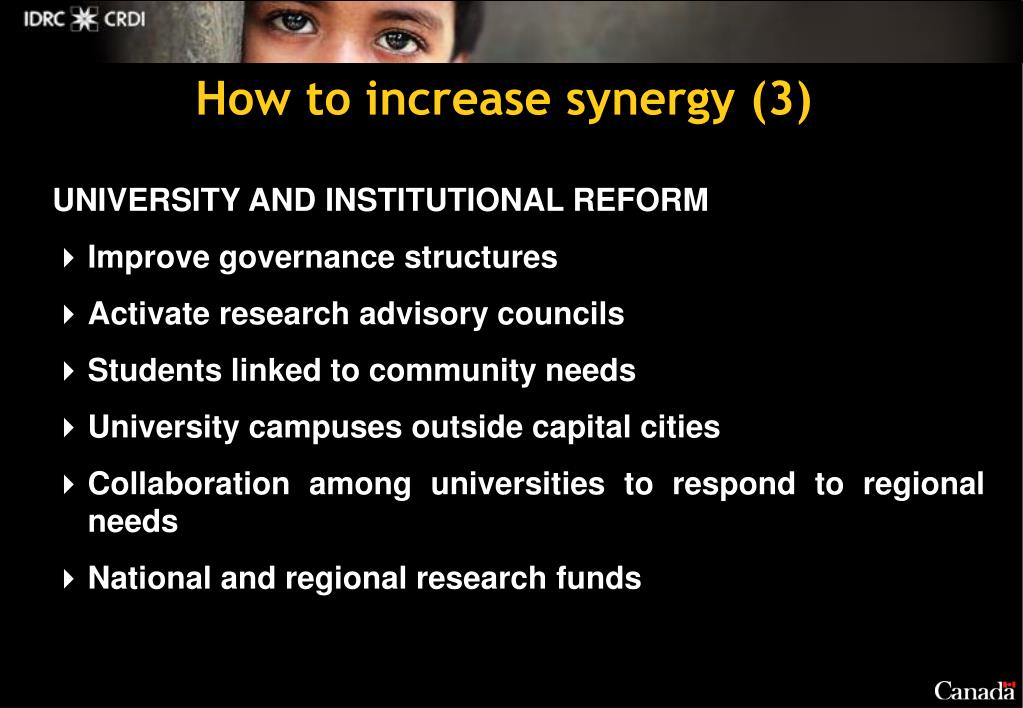 IDRC CRDI

How to increase synergy (3)

UNIVERSITY AND INSTITUTIONAL REFORM

Improve governance structures

Activate research advisory councils

Students linked to community needs

University campuses outside capital cities

Collaboration among universities to respond to regional needs

National and regional research funds

Canada